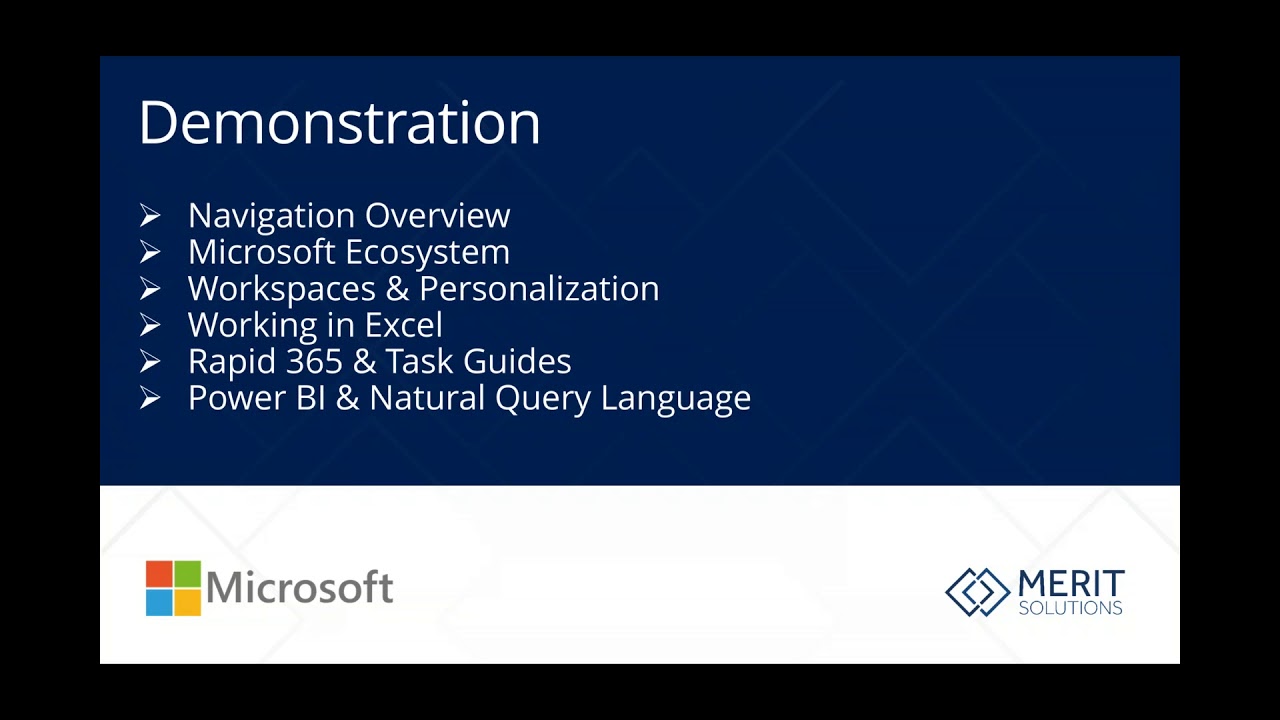 Demonstration

➢ Navigation Overview
➢ Microsoft Ecosystem
➢ Workspaces & Personalization
➢ Working in Excel
➢ Rapid 365 & Task Guides
➢ Power BI & Natural Query Language

Microsoft

MERIT SOLUTIONS